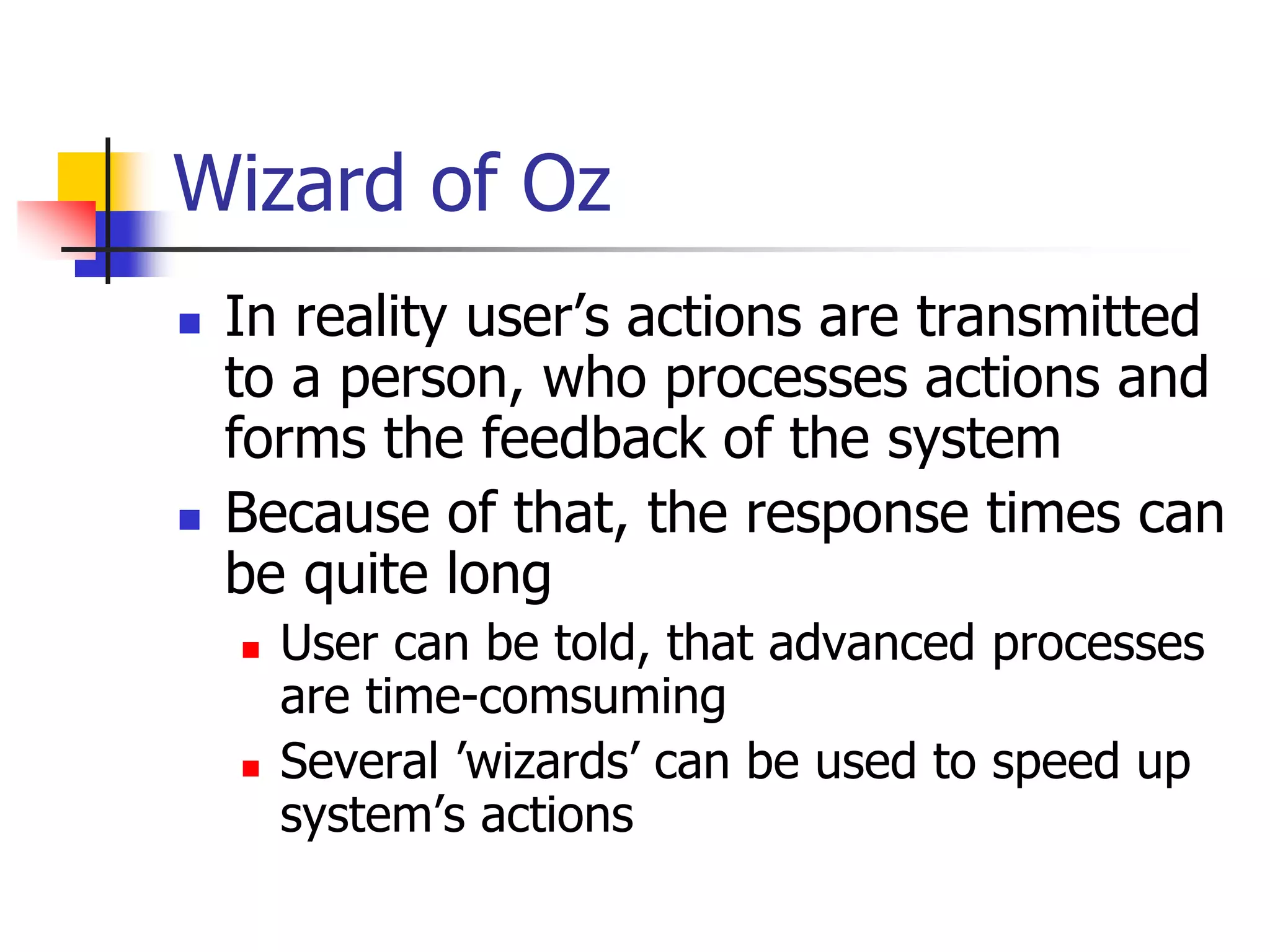 Wizard of Oz

In reality user’s actions are transmitted to a person, who processes actions and forms the feedback of the system

Because of that, the response times can be quite long

User can be told, that advanced processes are time-comsuming

Several ’wizards’ can be used to speed up system’s actions